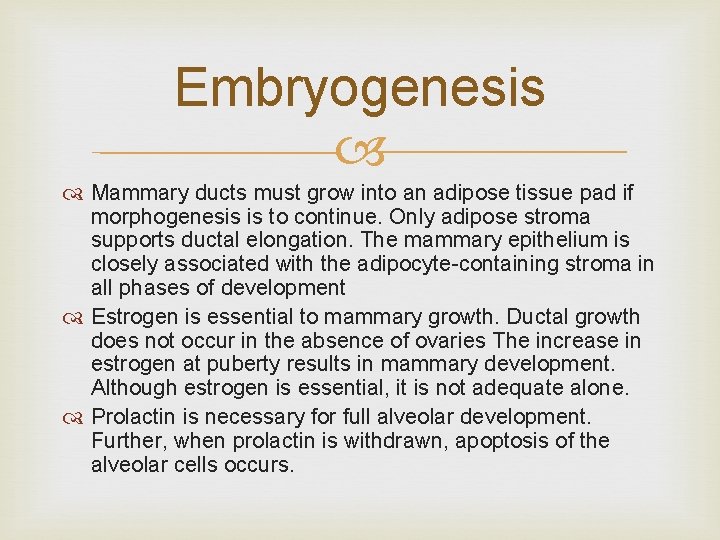 Embryogenesis

Mammary ducts must grow into an adipose tissue pad if morphogenesis is to continue. Only adipose stroma supports ductal elongation. The mammary epithelium is closely associated with the adipocyte-containing stroma in all phases of development

Estrogen is essential to mammary growth. Ductal growth does not occur in the absence of ovaries The increase in estrogen at puberty results in mammary development. Although estrogen is essential, it is not adequate alone.

Prolactin is necessary for full alveolar development. Further, when prolactin is withdrawn, apoptosis of the alveolar cells occurs.